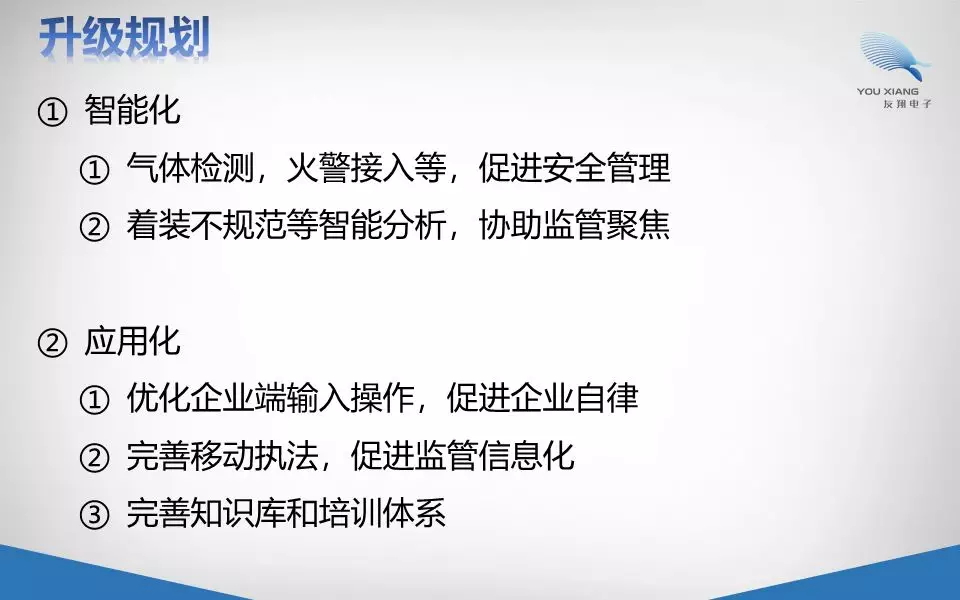 升级规划

YOU XIANG
友翔电子

① 智能化

① 气体检测，火警接入等，促进安全管理

② 着装不规范等智能分析，协助监管聚焦

② 应用化

① 优化企业端输入操作，促进企业自律

② 完善移动执法，促进监管信息化

③ 完善知识库和培训体系